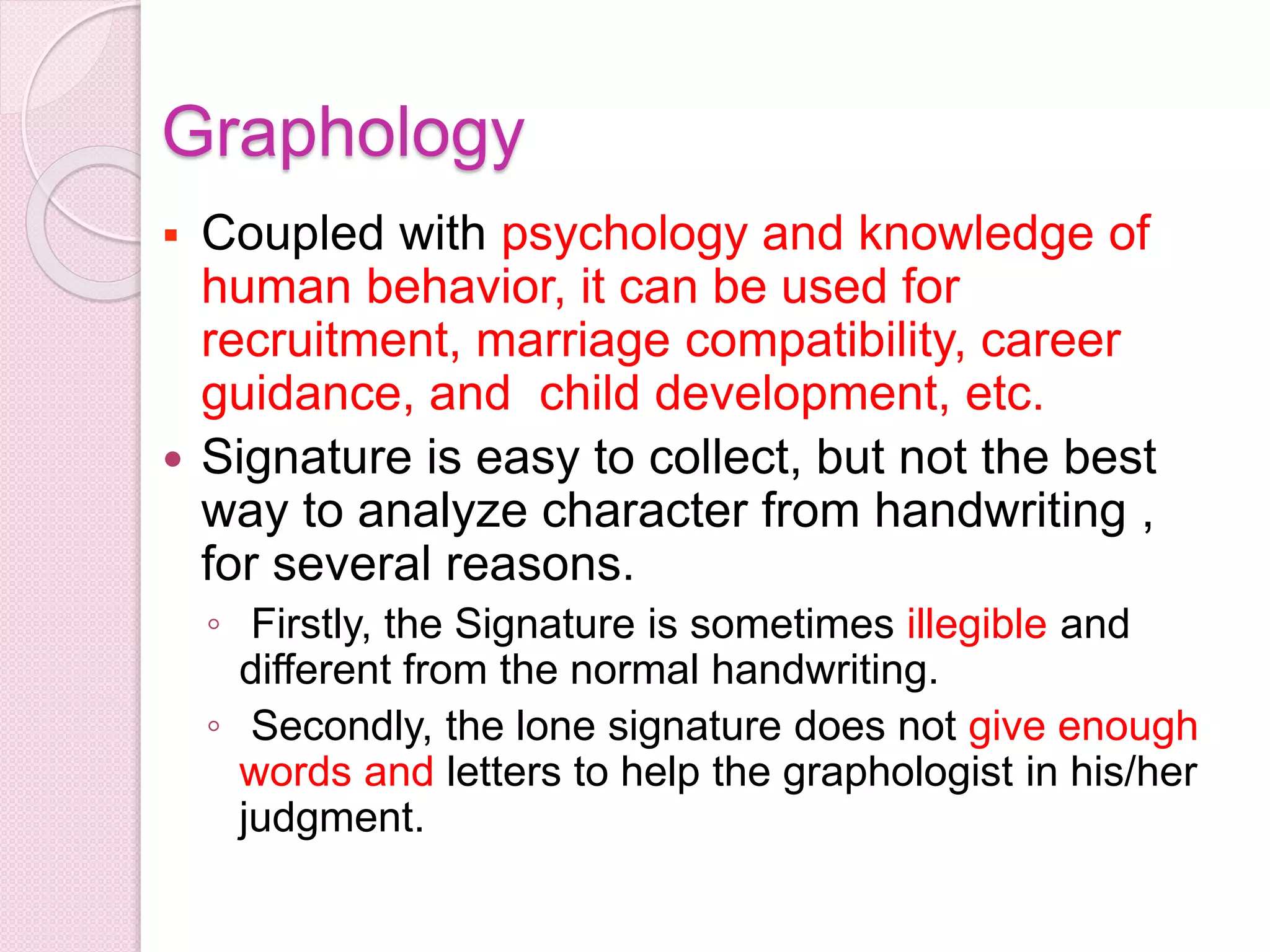 Graphology

▪ Coupled with psychology and knowledge of human behavior, it can be used for recruitment, marriage compatibility, career guidance, and  child development, etc.

• Signature is easy to collect, but not the best way to analyze character from handwriting , for several reasons.

◦ Firstly, the Signature is sometimes illegible and different from the normal handwriting.

◦ Secondly, the lone signature does not give enough words and letters to help the graphologist in his/her judgment.